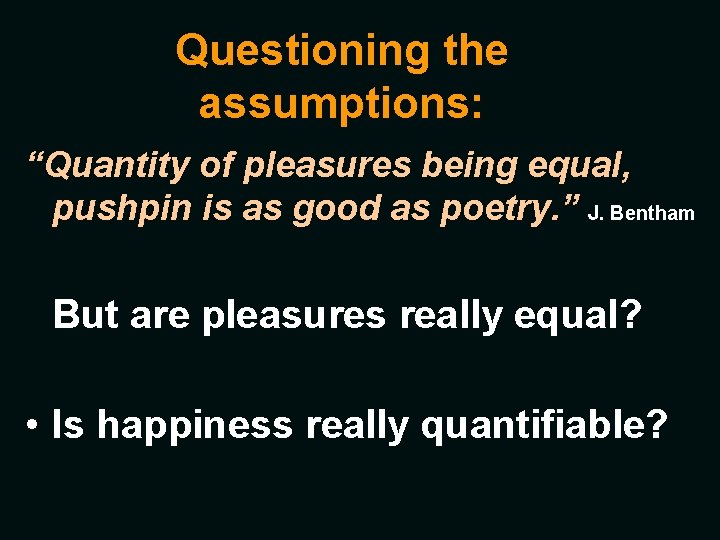 Questioning the assumptions:

“Quantity of pleasures being equal, pushpin is as good as poetry.” J. Bentham

But are pleasures really equal?

• Is happiness really quantifiable?